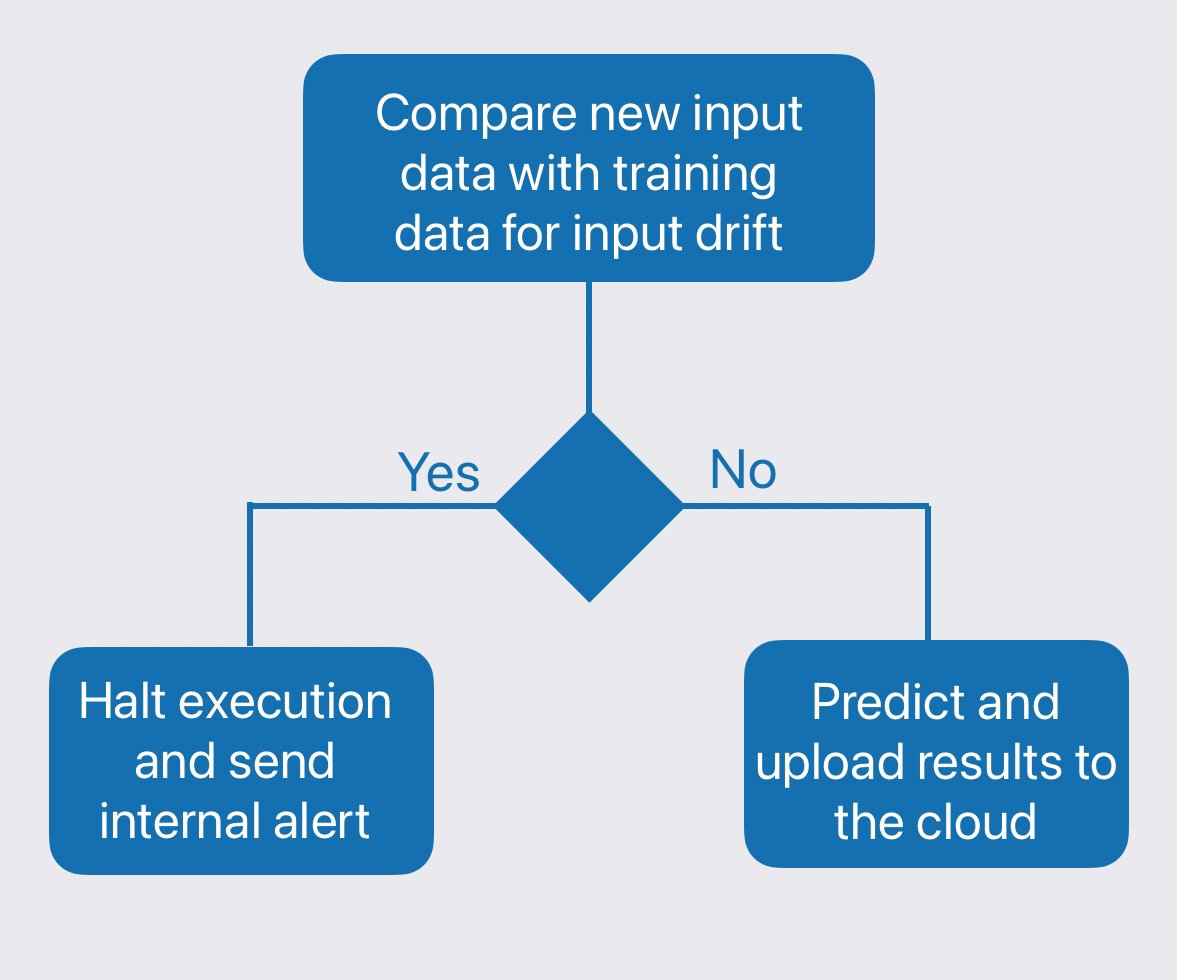 Compare new input data with training data for input drift

Yes

No

Halt execution and send internal alert

Predict and upload results to the cloud